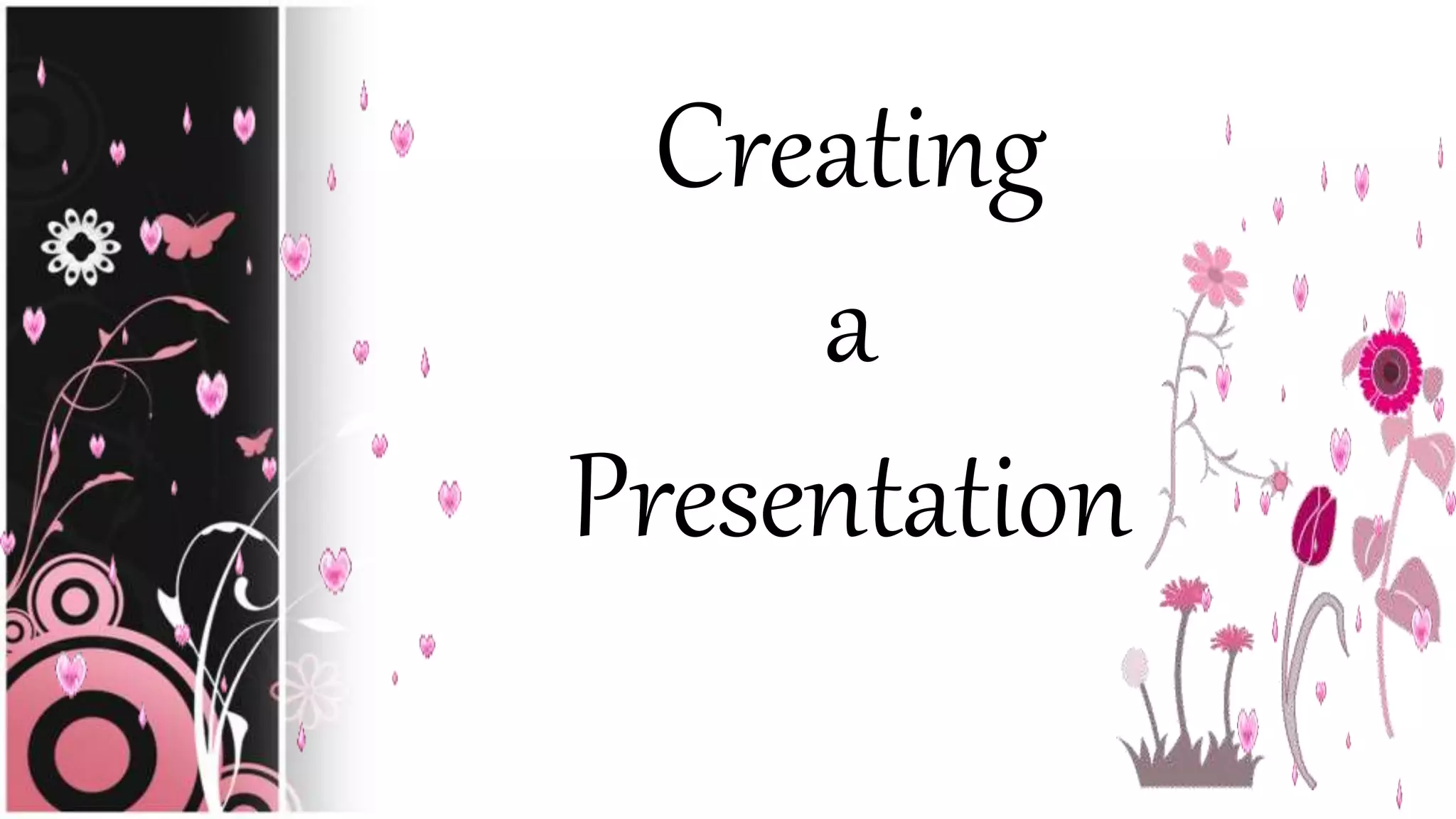 Creating
a
Presentation